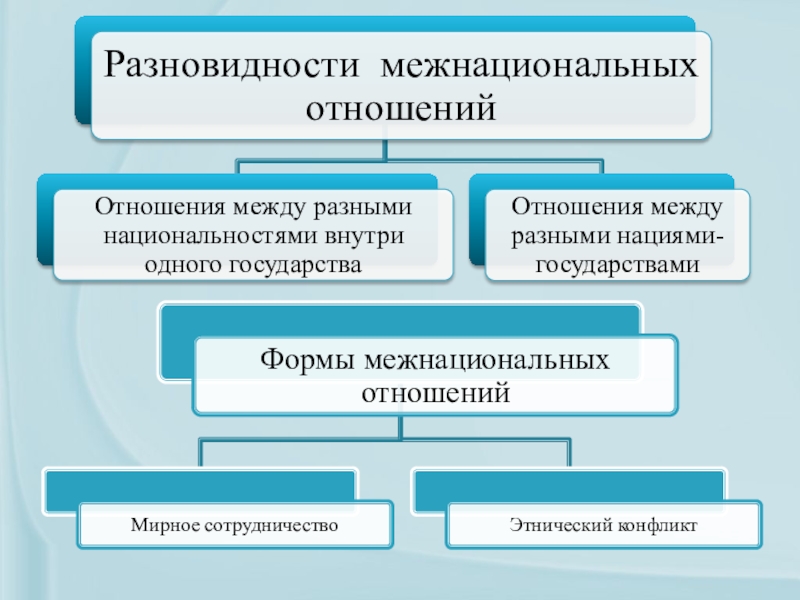 Разновидности межнациональных отношений

Отношения между разными национальностями внутри одного государства

Отношения между разными нациями-государствами

Формы межнациональных отношений

Мирное сотрудничество

Этнический конфликт